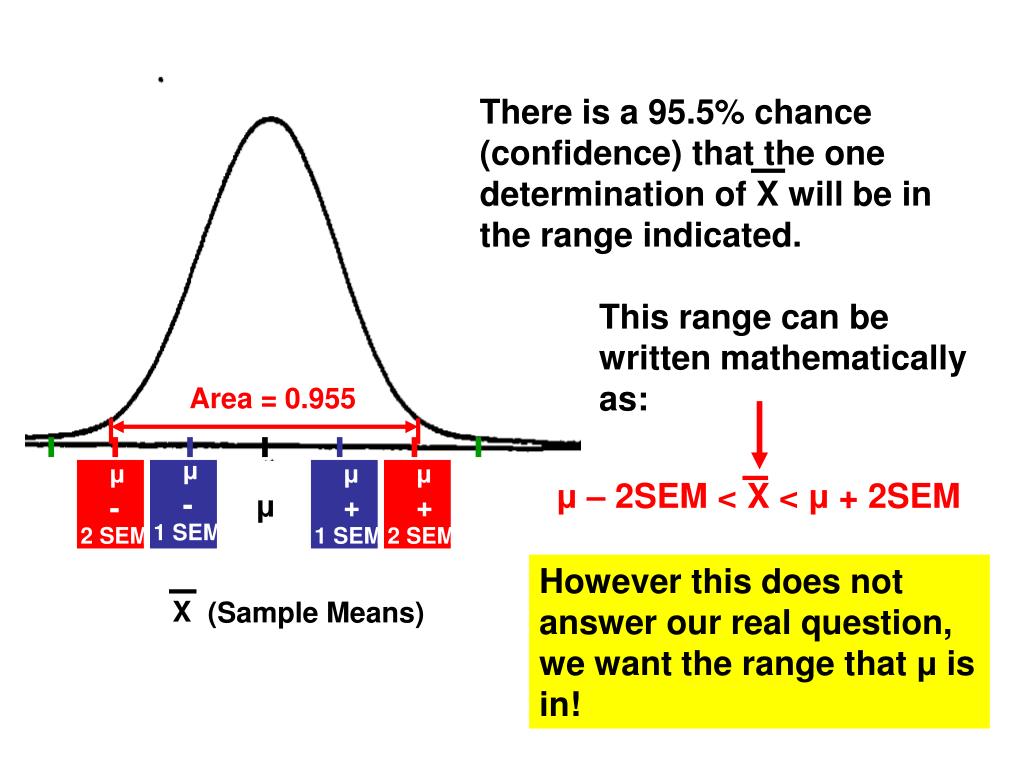 There is a 95.5% chance (confidence) that the one determination of $\overline{X}$ will be in the range indicated.

This range can be written mathematically as:

Area = 0.955

μ - 2 SEM

μ - 1 SEM

μ

μ + 1 SEM

μ + 2 SEM

μ – 2SEM < $\overline{X}$ < μ + 2SEM

$\overline{X}$ (Sample Means)

However this does not answer our real question, we want the range that μ is in!